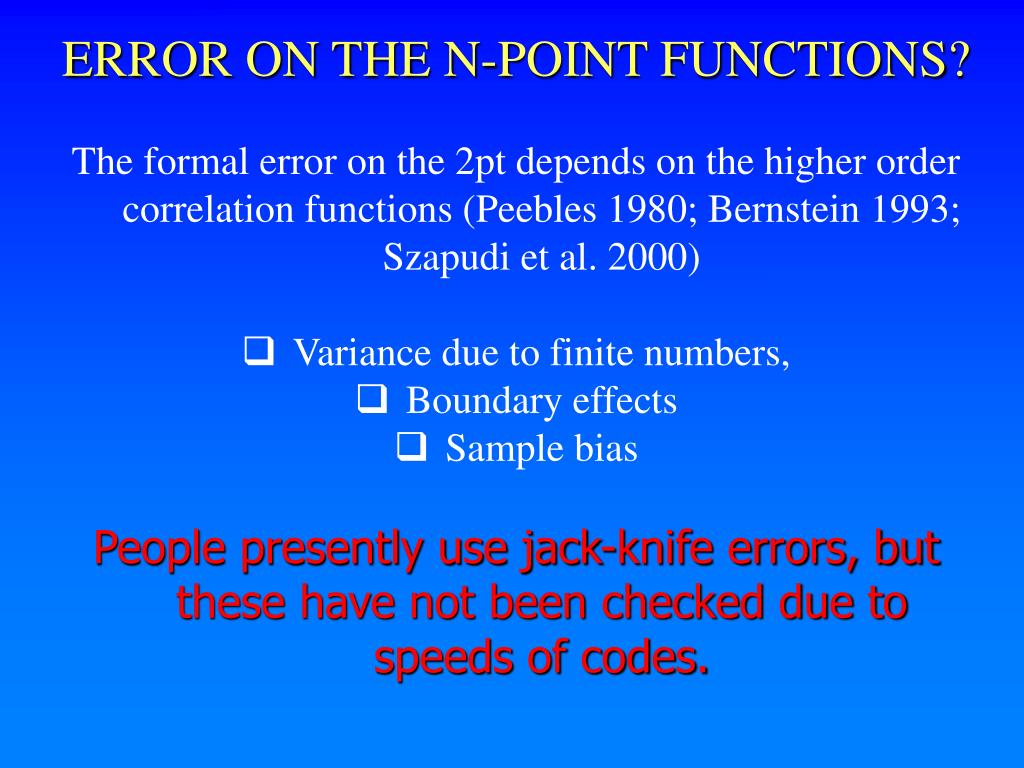 ERROR ON THE N-POINT FUNCTIONS?

The formal error on the 2pt depends on the higher order correlation functions (Peebles 1980; Bernstein 1993; Szapudi et al. 2000)

❑ Variance due to finite numbers,
❑ Boundary effects
❑ Sample bias

People presently use jack-knife errors, but these have not been checked due to speeds of codes.